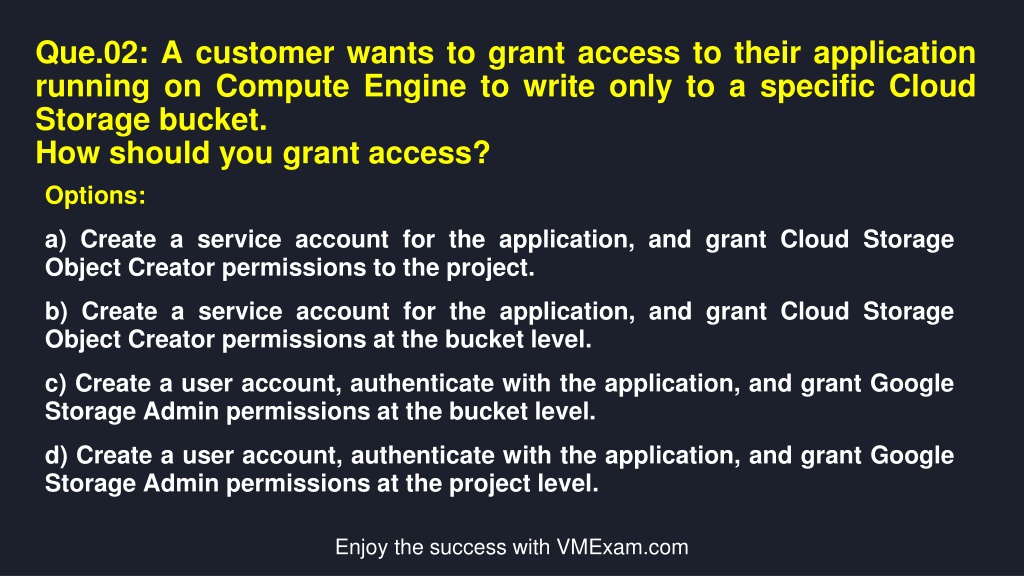 Que.02: A customer wants to grant access to their application running on Compute Engine to write only to a specific Cloud Storage bucket.
How should you grant access?

Options:

a) Create a service account for the application, and grant Cloud Storage Object Creator permissions to the project.

b) Create a service account for the application, and grant Cloud Storage Object Creator permissions at the bucket level.

c) Create a user account, authenticate with the application, and grant Google Storage Admin permissions at the bucket level.

d) Create a user account, authenticate with the application, and grant Google Storage Admin permissions at the project level.

Enjoy the success with VMExam.com